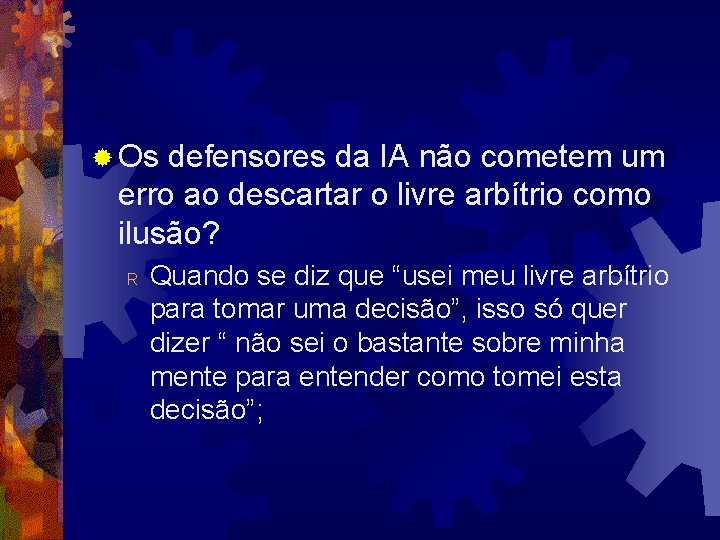 Os defensores da IA não cometem um erro ao descartar o livre arbítrio como ilusão?

R Quando se diz que “usei meu livre arbítrio para tomar uma decisão”, isso só quer dizer “ não sei o bastante sobre minha mente para entender como tomei esta decisão”;